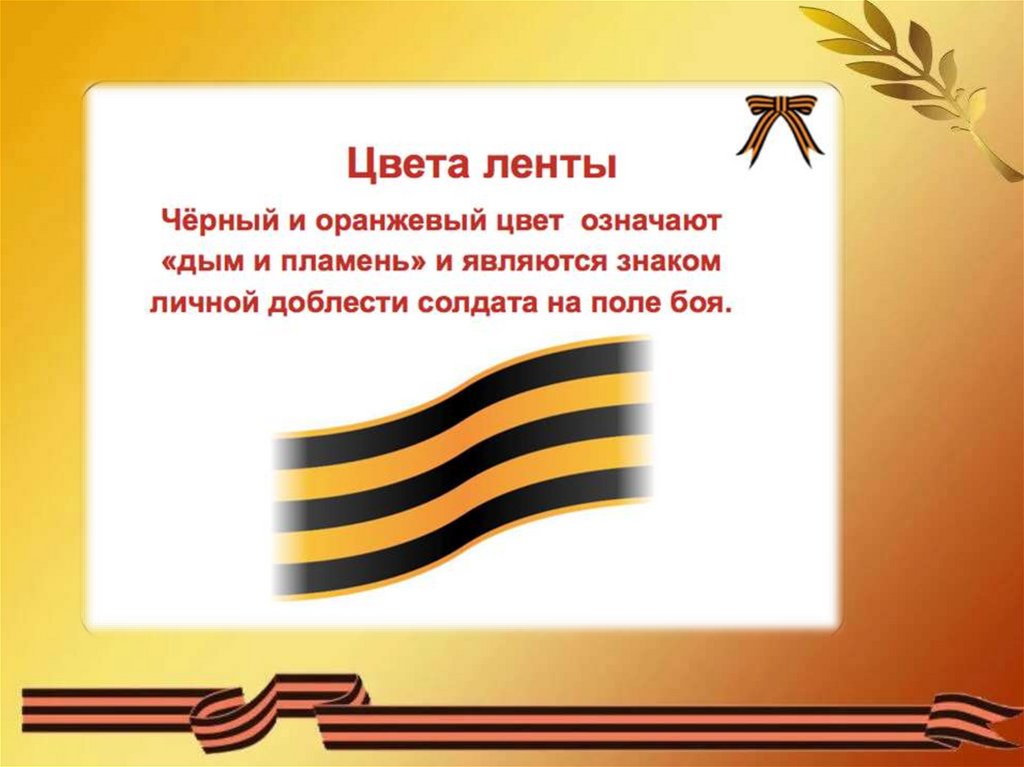 Цвета ленты

Чёрный и оранжевый цвет означают «дым и пламень» и являются знаком личной доблести солдата на поле боя.